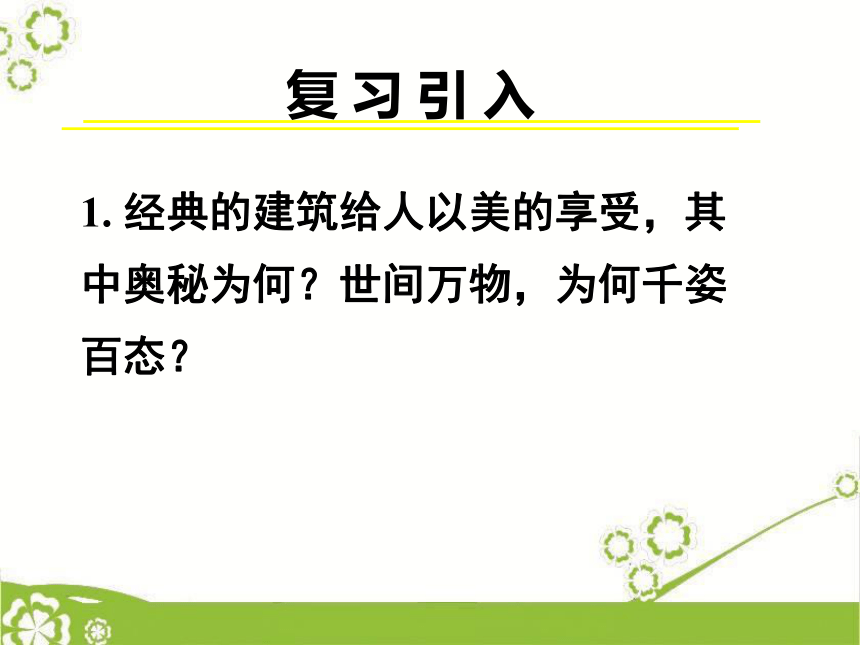 复习引入

1. 经典的建筑给人以美的享受，其中奥秘为何？世间万物，为何千姿百态？